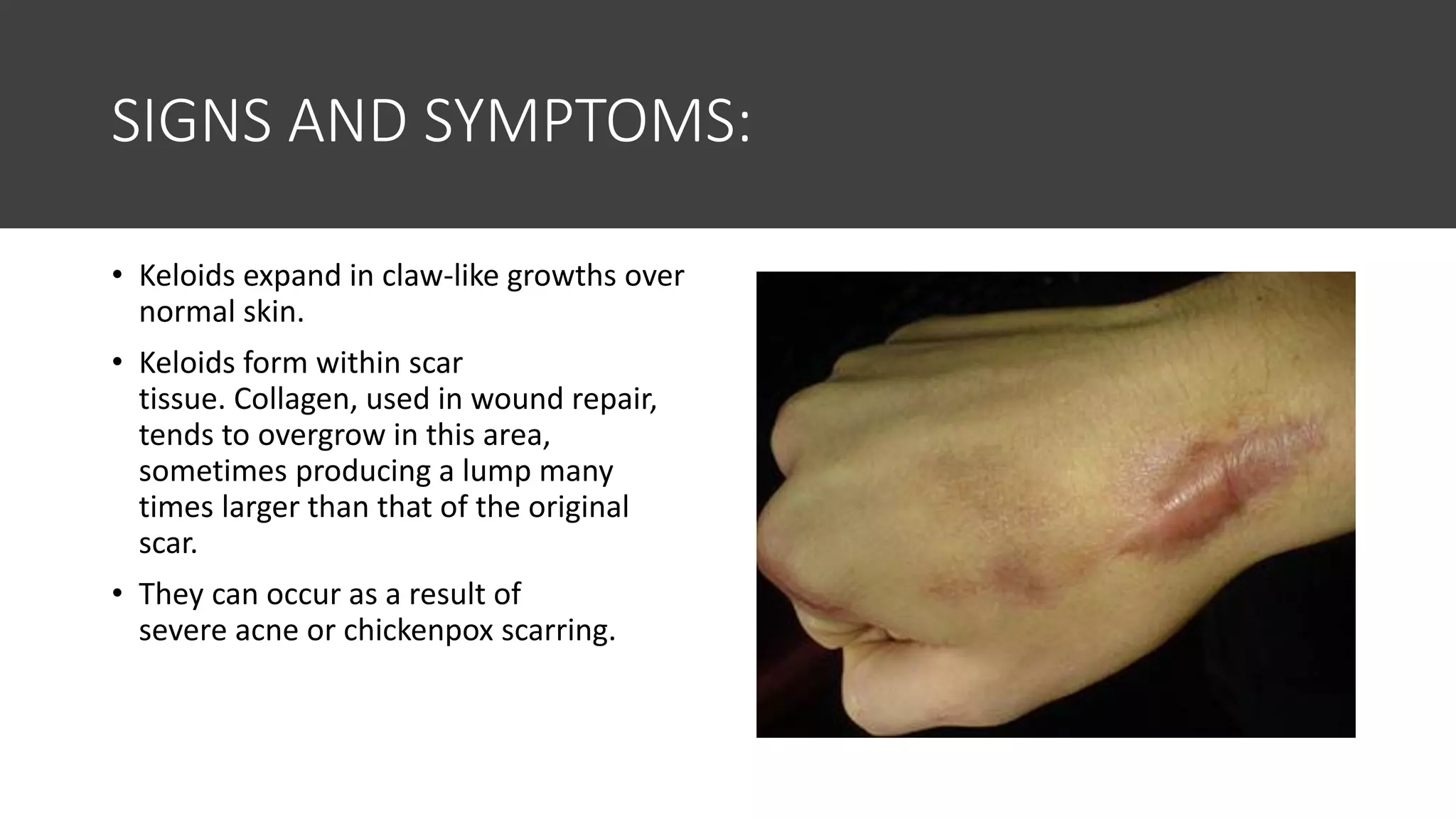 SIGNS AND SYMPTOMS:

• Keloids expand in claw-like growths over normal skin.

• Keloids form within scar tissue. Collagen, used in wound repair, tends to overgrow in this area, sometimes producing a lump many times larger than that of the original scar.

• They can occur as a result of severe acne or chickenpox scarring.